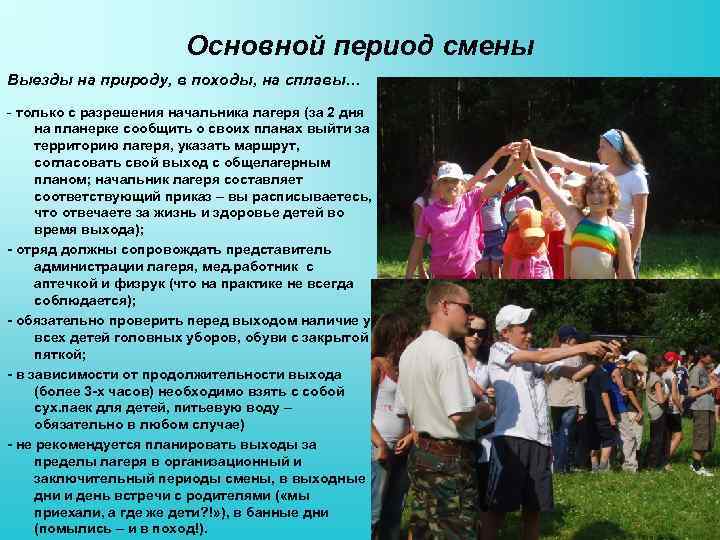 Основной период смены

Выезды на природу, в походы, на сплавы...

- только с разрешения начальника лагеря (за 2 дня на планерке сообщить о своих планах выйти за территорию лагеря, указать маршрут, согласовать свой выход с общелагерным планом; начальник лагеря составляет соответствующий приказ – вы расписываетесь, что отвечаете за жизнь и здоровье детей во время выхода);

- отряд должны сопровождать представитель администрации лагеря, мед.работник с аптечкой и физрук (что на практике не всегда соблюдается);

- обязательно проверить перед выходом наличие у всех детей головных уборов, обуви с закрытой пяткой;

- в зависимости от продолжительности выхода (более 3-х часов) необходимо взять с собой сух.паек для детей, питьевую воду – обязательно в любом случае)

- не рекомендуется планировать выходы за пределы лагеря в организационный и заключительный периоды смены, в выходные дни и день встречи с родителями («мы приехали, а где же дети?!»), в банные дни (помылись – и в поход!).